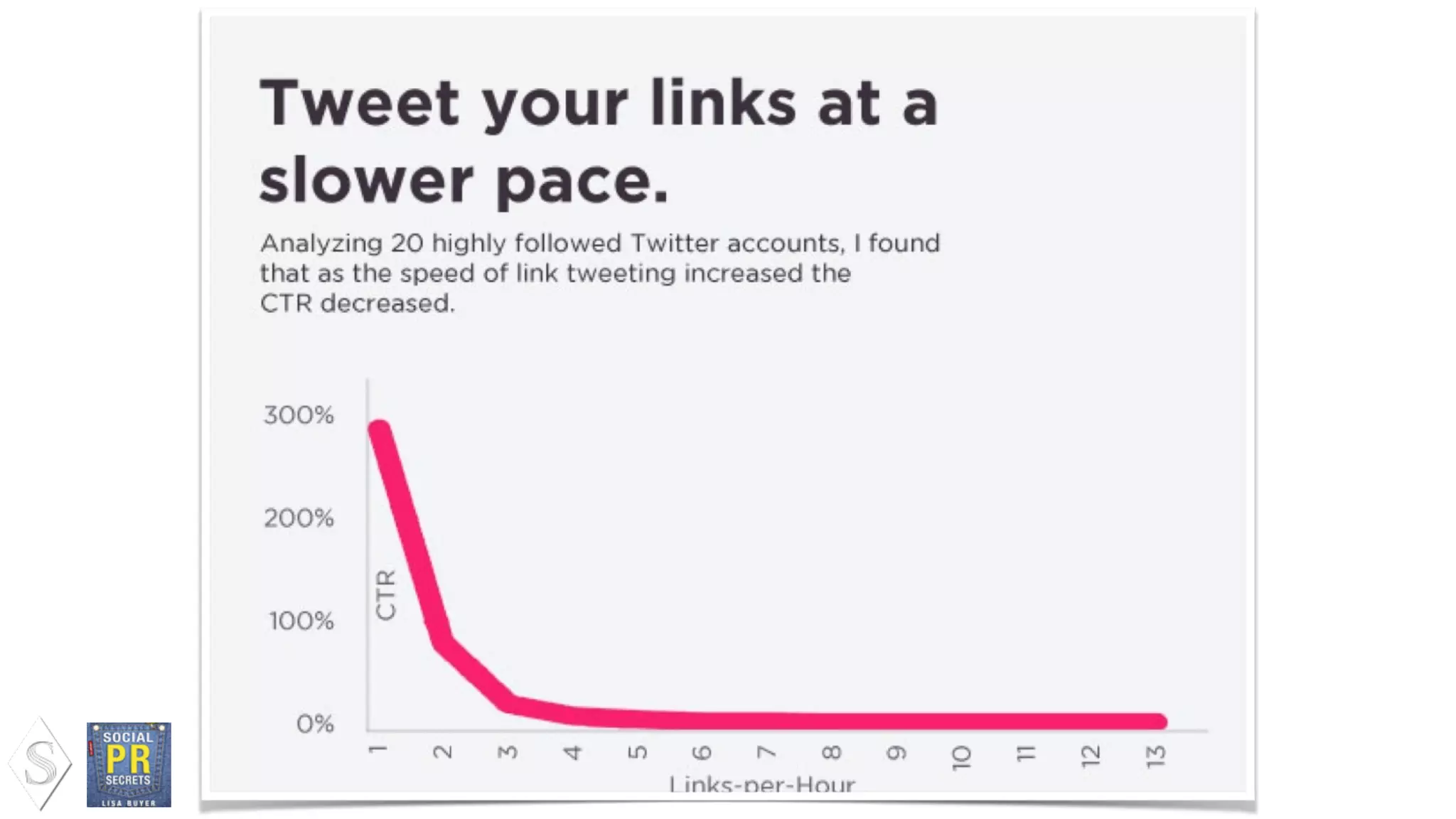 Tweet your links at a slower pace.

Analyzing 20 highly followed Twitter accounts, I found that as the speed of link tweeting increased the CTR decreased.

300%
200%
100%
0%

CTR

1 2 3 4 5 6 7 8 9 10 11 12 13

Links-per-Hour

S

SOCIAL PR SECRETS
LISA BUYER